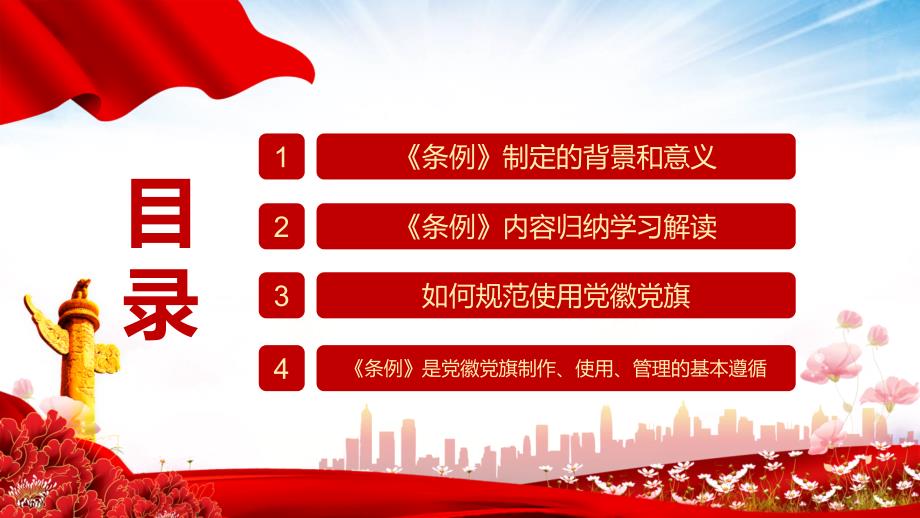 目录

1 《条例》制定的背景和意义

2 《条例》内容归纳学习解读

3 如何规范使用党徽党旗

4 《条例》是党徽党旗制作、使用、管理的基本遵循